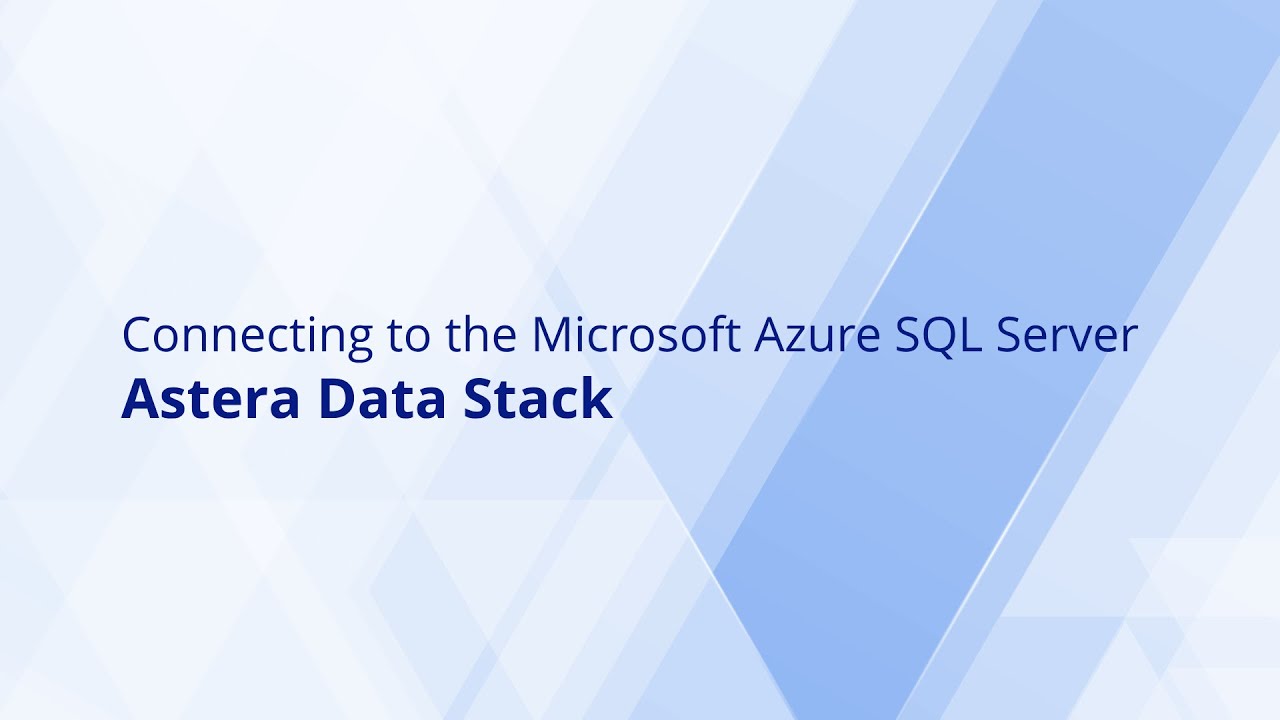 Connecting to the Microsoft Azure SQL Server
Astera Data Stack